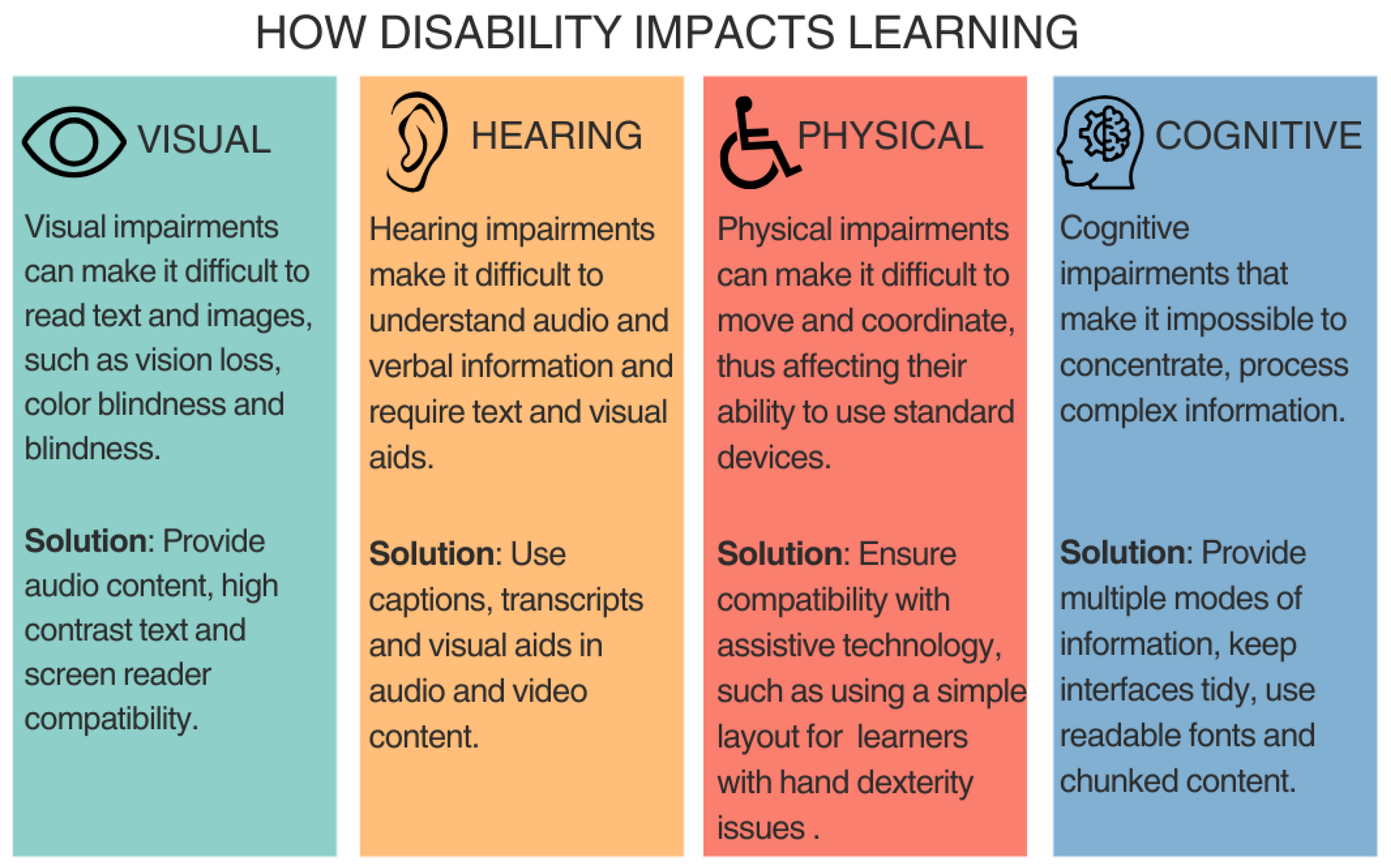 HOW DISABILITY IMPACTS LEARNING

VISUAL

Visual impairments can make it difficult to read text and images, such as vision loss, color blindness and blindness.

**Solution**: Provide audio content, high contrast text and screen reader compatibility.

HEARING

Hearing impairments make it difficult to understand audio and verbal information and require text and visual aids.

**Solution**: Use captions, transcripts and visual aids in audio and video content.

PHYSICAL

Physical impairments can make it difficult to move and coordinate, thus affecting their ability to use standard devices.

**Solution**: Ensure compatibility with assistive technology, such as using a simple layout for learners with hand dexterity issues .

COGNITIVE

Cognitive impairments that make it impossible to concentrate, process complex information.

**Solution**: Provide multiple modes of information, keep interfaces tidy, use readable fonts and chunked content.